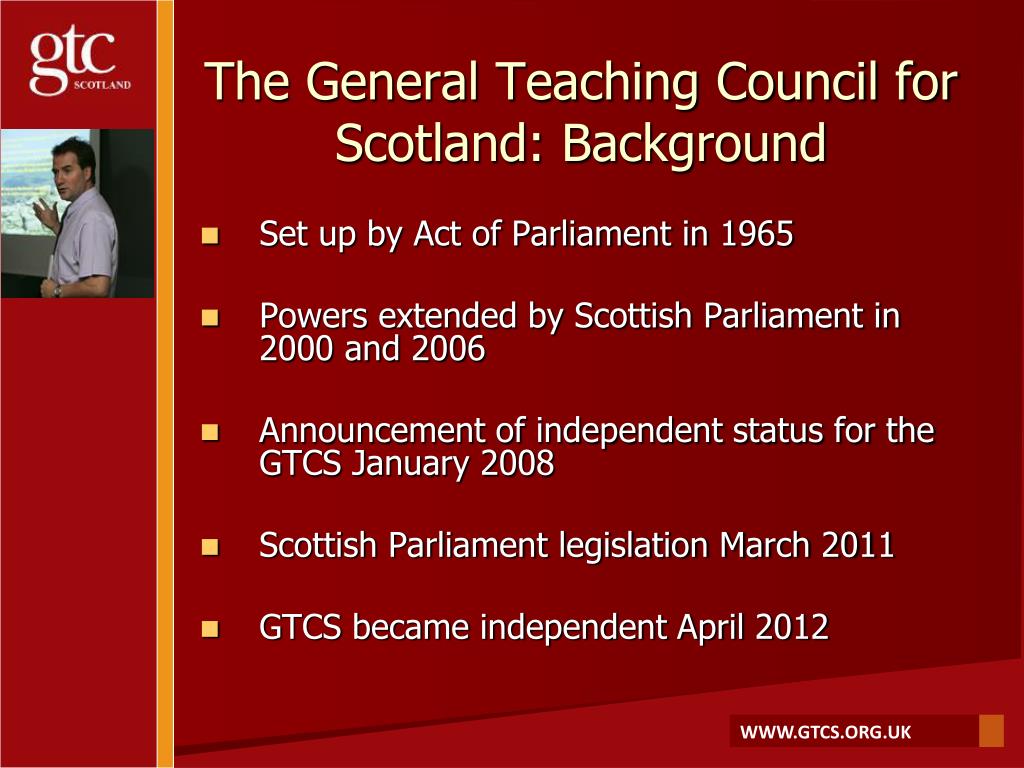 gtc
SCOTLAND

The General Teaching Council for Scotland: Background

- Set up by Act of Parliament in 1965
- Powers extended by Scottish Parliament in 2000 and 2006
- Announcement of independent status for the GTCS January 2008
- Scottish Parliament legislation March 2011
- GTCS became independent April 2012

WWW.GTCS.ORG.UK